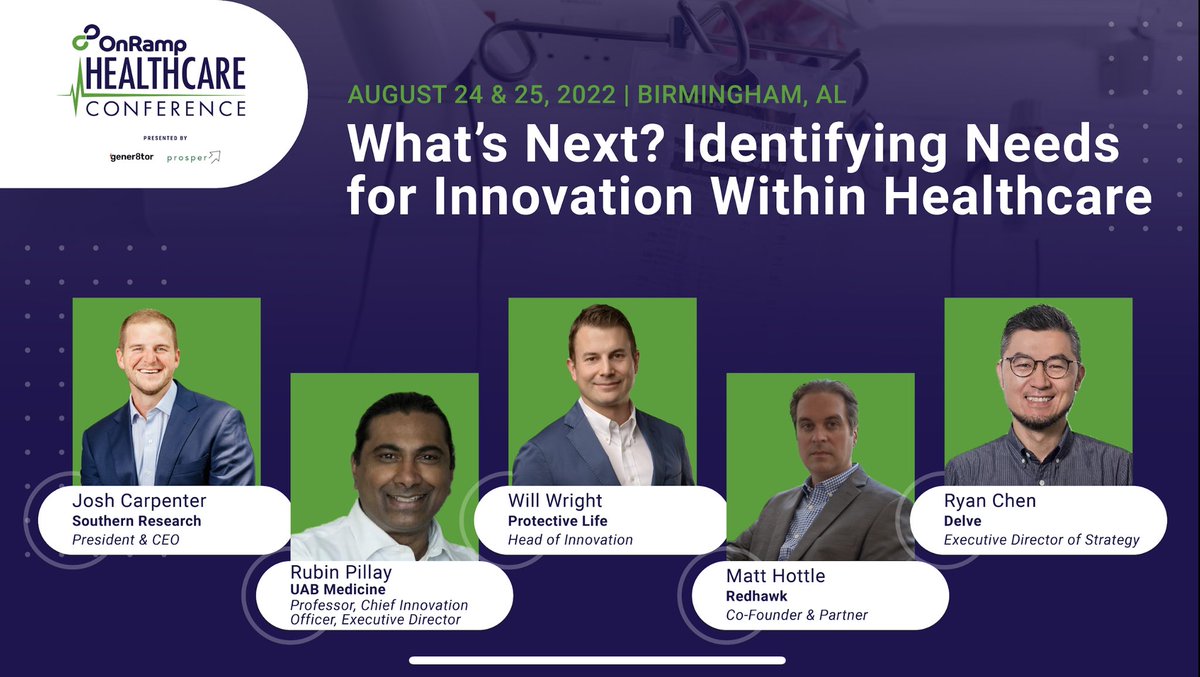 OnRamp HEALTHCARE CONFERENCE
PRESENTED BY
gener8tor prosper

AUGUST 24 & 25, 2022 | BIRMINGHAM, AL
What's Next? Identifying Needs for Innovation Within Healthcare

Josh Carpenter
Southern Research
President & CEO

Rubin Pillay
UAB Medicine
Professor, Chief Innovation Officer, Executive Director

Will Wright
Protective Life
Head of Innovation

Matt Hottle
Redhawk
Co-Founder & Partner

Ryan Chen
Delve
Executive Director of Strategy